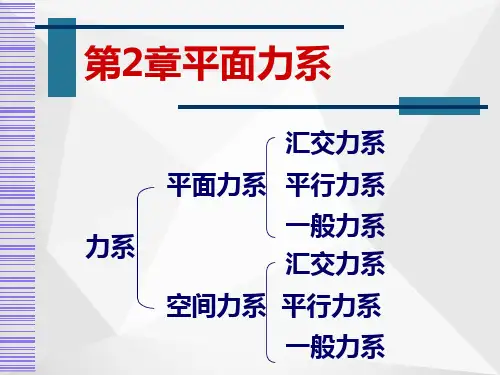 第2章平面力系

力系

平面力系

汇交力系

平行力系

一般力系

空间力系

汇交力系

平行力系

一般力系